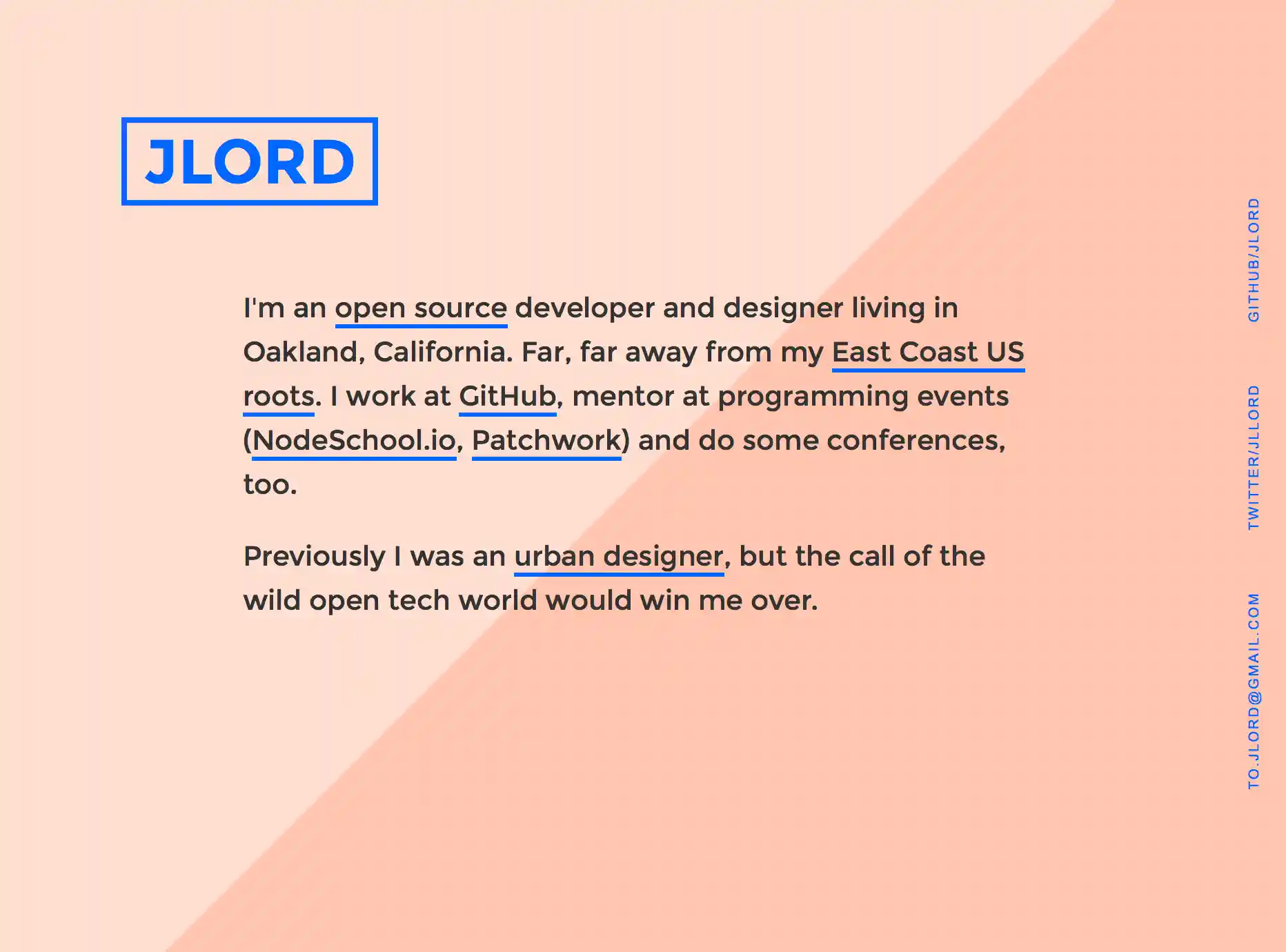 JLORD

I'm an open source developer and designer living in Oakland, California. Far, far away from my East Coast US roots. I work at GitHub, mentor at programming events (NodeSchool.io, Patchwork) and do some conferences, too.

Previously I was an urban designer, but the call of the wild open tech world would win me over.

GITHUB/JLORD

TWITTER/JLLORD

TO.JLORD@GMAIL.COM